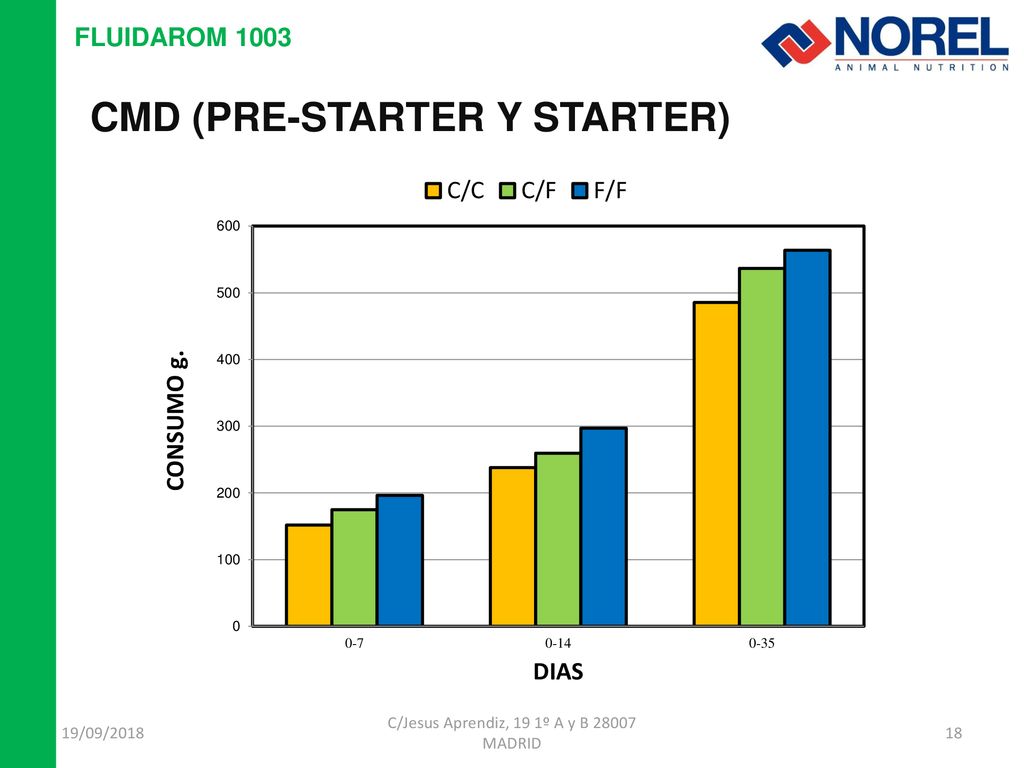 FLUIDAROM 1003

NOREL
ANIMAL NUTRITION

CMD (PRE-STARTER Y STARTER)

C/C C/F F/F

600
500
400
300
200
100
0

CONSUMO g.

0-7
0-14
0-35

DIAS

19/09/2018

C/Jesus Aprendiz, 19 1º A y B 28007 MADRID

18